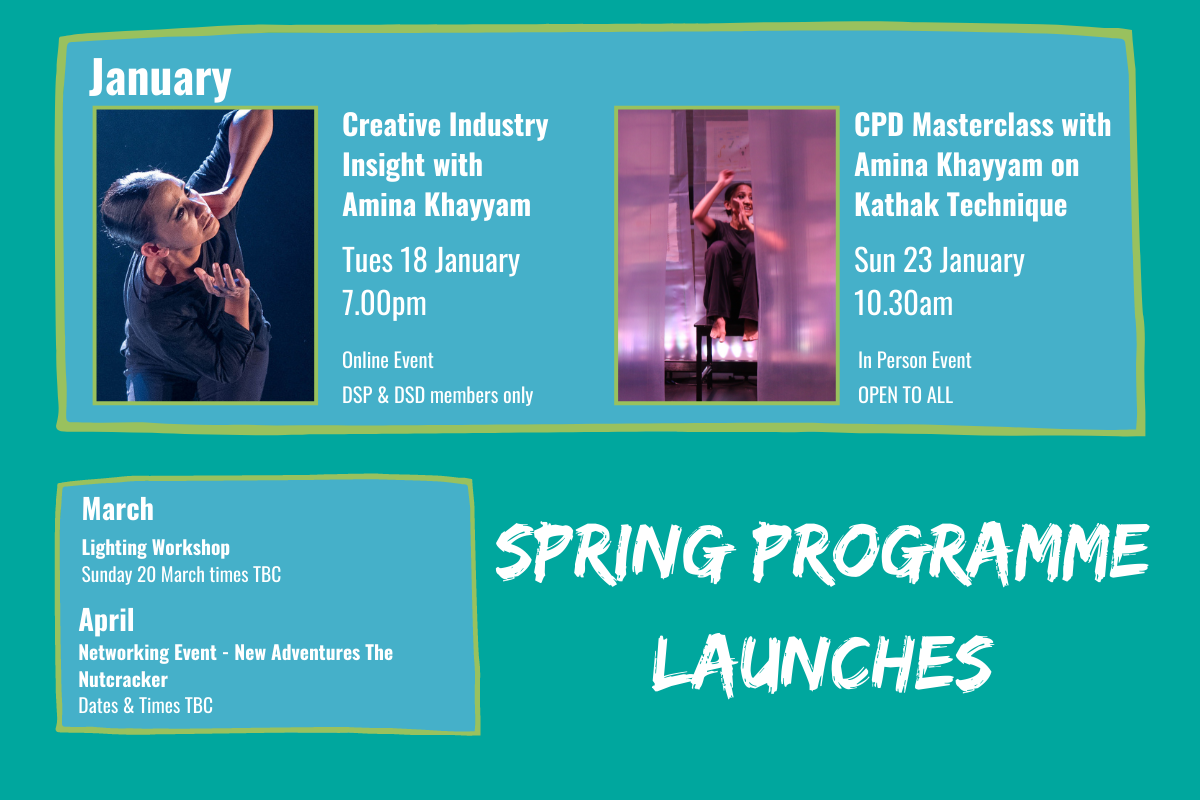 January

Creative Industry Insight with Amina Khayyam

Tues 18 January 7.00pm

Online Event
DSP & DSD members only

CPD Masterclass with Amina Khayyam on Kathak Technique

Sun 23 January 10.30am

In Person Event
OPEN TO ALL

March
Lighting Workshop
Sunday 20 March times TBC

April
Networking Event - New Adventures The Nutcracker
Dates & Times TBC

SPRING PROGRAMME LAUNCHES